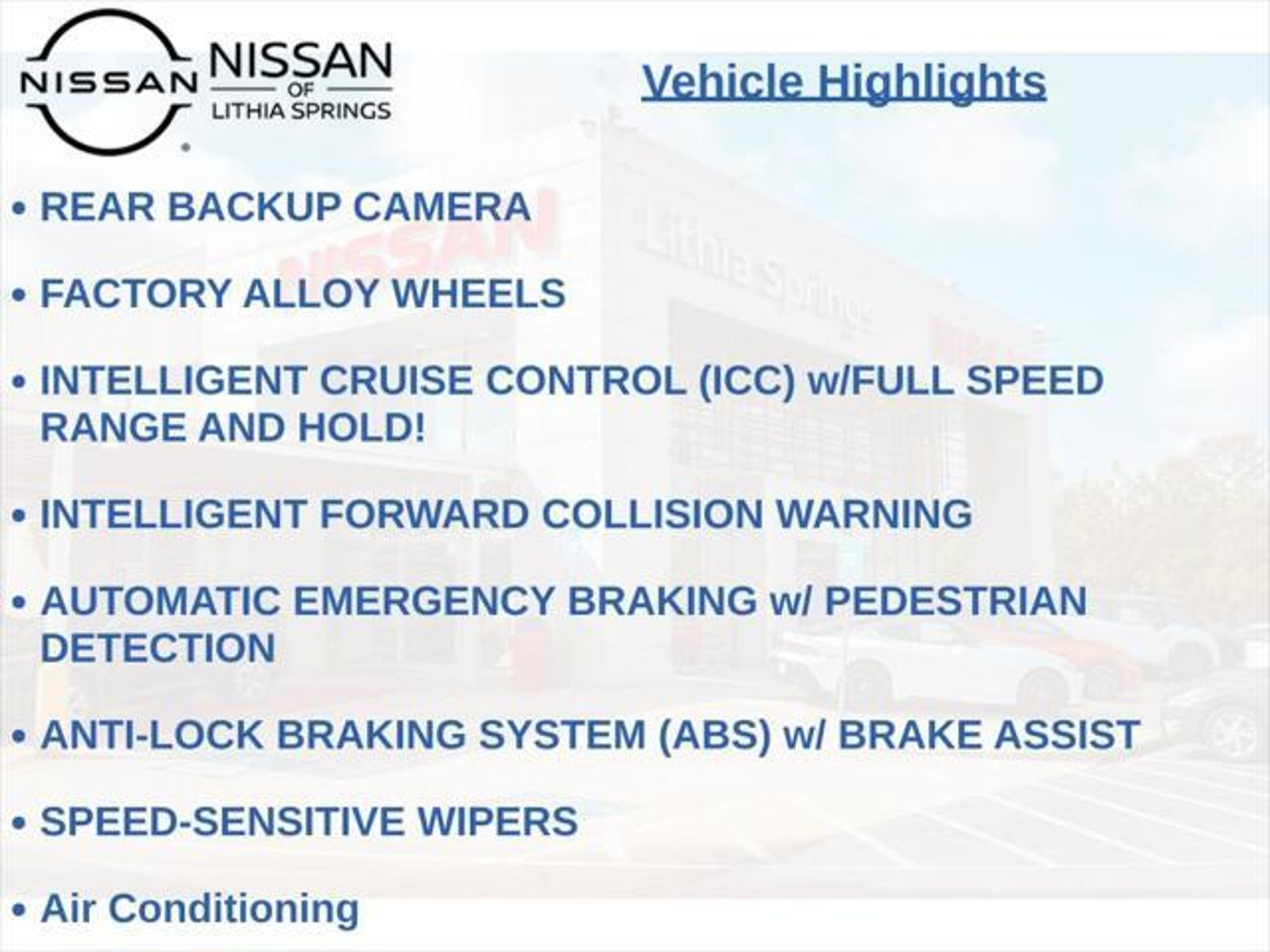 NISSAN NISSAN OF LITHIA SPRINGS

Vehicle Highlights

• REAR BACKUP CAMERA

• FACTORY ALLOY WHEELS

• INTELLIGENT CRUISE CONTROL (ICC) w/FULL SPEED RANGE AND HOLD!

• INTELLIGENT FORWARD COLLISION WARNING

• AUTOMATIC EMERGENCY BRAKING w/ PEDESTRIAN DETECTION

• ANTI-LOCK BRAKING SYSTEM (ABS) w/ BRAKE ASSIST

• SPEED-SENSITIVE WIPERS

• Air Conditioning